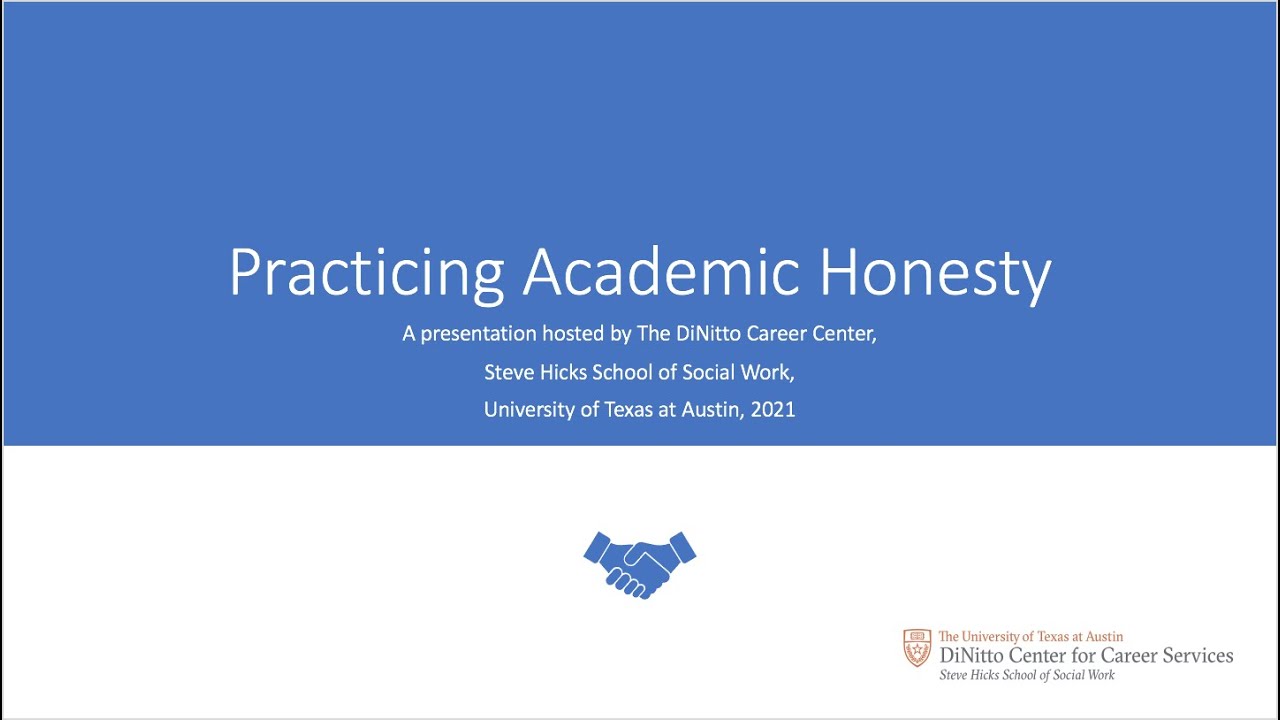 Practicing Academic Honesty

A presentation hosted by The DiNitto Career Center,
Steve Hicks School of Social Work,
University of Texas at Austin, 2021

The University of Texas at Austin
DiNitto Center for Career Services
Steve Hicks School of Social Work